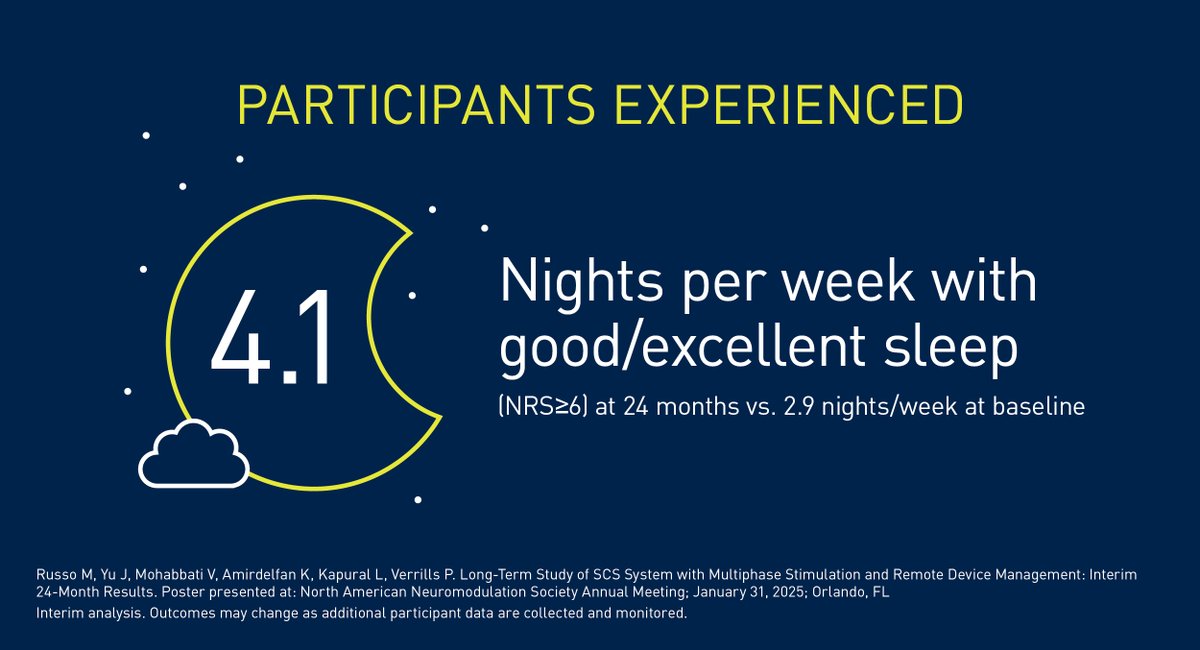 PARTICIPANTS EXPERIENCED

4.1

Nights per week with good/excellent sleep

(NRS≥6) at 24 months vs. 2.9 nights/week at baseline

Russo M, Yu J, Mohabbati V, Amirdelfan K, Kapural L, Verrills P. Long-Term Study of SCS System with Multiphase Stimulation and Remote Device Management: Interim 24-Month Results. Poster presented at: North American Neuromodulation Society Annual Meeting; January 31, 2025; Orlando, FL
Interim analysis. Outcomes may change as additional participant data are collected and monitored.